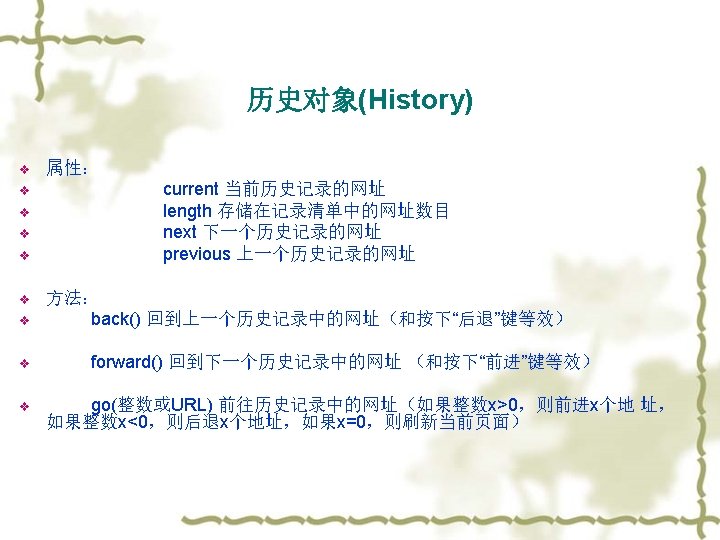 历史对象(History)

❖ 属性：
❖ current 当前历史记录的网址
❖ length 存储在记录清单中的网址数目
❖ next 下一个历史记录的网址
❖ previous 上一个历史记录的网址

❖ 方法：
❖ back() 回到上一个历史记录中的网址（和按下“后退”键等效）

❖ forward() 回到下一个历史记录中的网址 （和按下“前进”键等效）

❖ go(整数或URL) 前往历史记录中的网址（如果整数x>0，则前进x个地 址，如果整数x<0，则后退x个地址，如果x=0，则刷新当前页面）